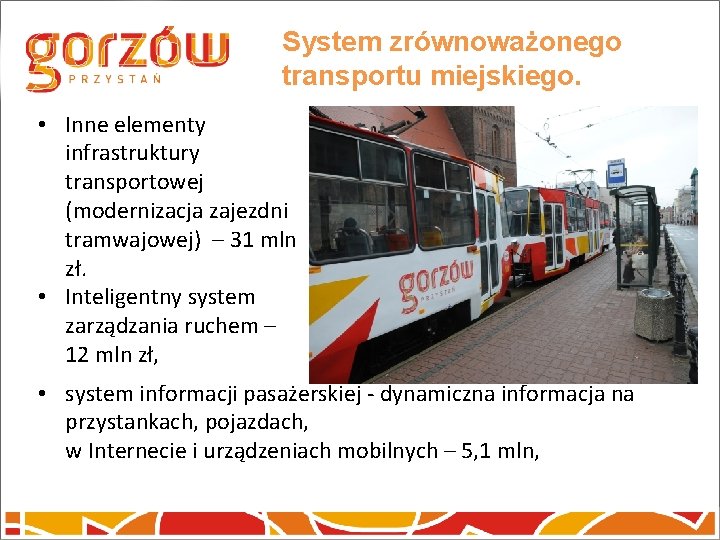 gorzów
PRZYSTAŃ

System zrównoważonego transportu miejskiego.

• Inne elementy infrastruktury transportowej (modernizacja zajezdni tramwajowej) – 31 mln zł.
• Inteligentny system zarządzania ruchem – 12 mln zł,

gorzów
PRZYSTAŃ

• system informacji pasażerskiej - dynamiczna informacja na przystankach, pojazdach,
w Internecie i urządzeniach mobilnych – 5,1 mln,